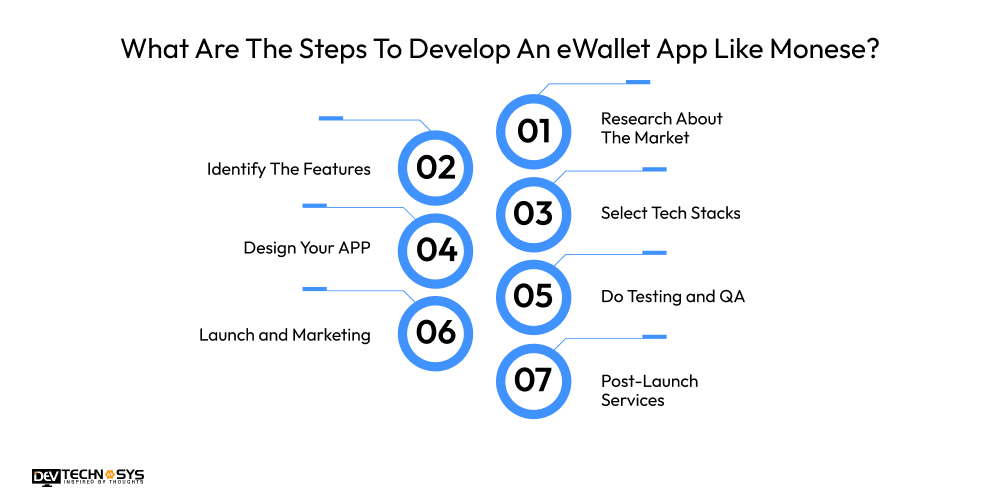 What Are The Steps To Develop An eWallet App Like Monese?

01 Research About The Market

02 Identify The Features

03 Select Tech Stacks

04 Design Your APP

05 Do Testing and QA

06 Launch and Marketing

07 Post-Launch Services

DEV TECHNOSYS
INSPIRED BY THOUGHTS